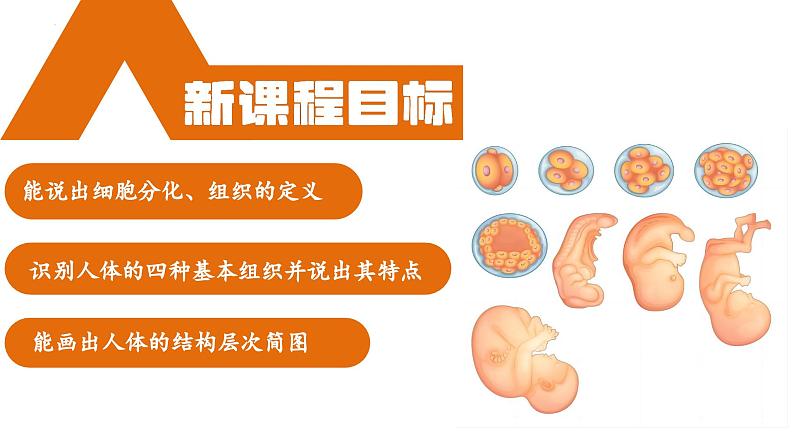 新课程目标

能说出细胞分化、组织的定义

识别人体的四种基本组织并说出其特点

能画出人体的结构层次简图